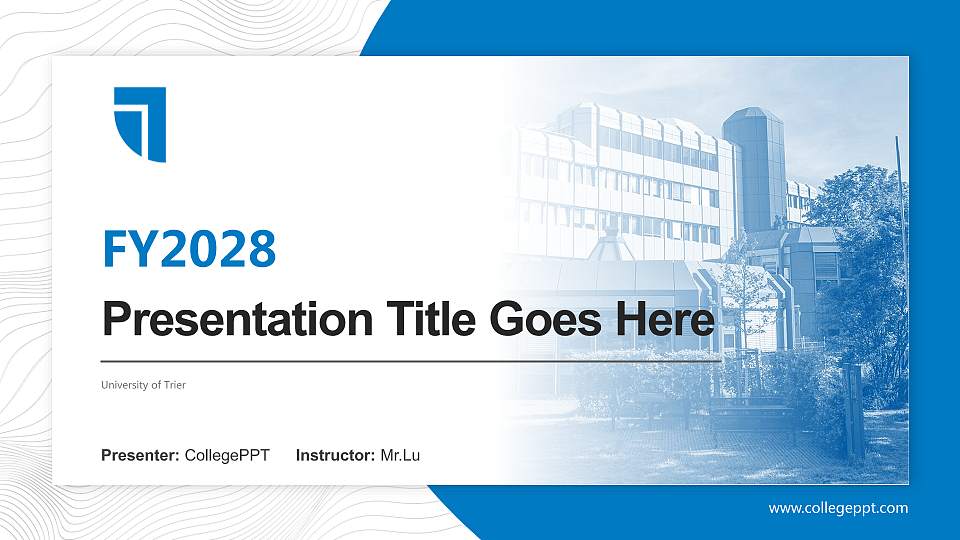 FY2028

Presentation Title Goes Here

University of Trier

Presenter: CollegePPT Instructor: Mr.Lu

www.collegeppt.com